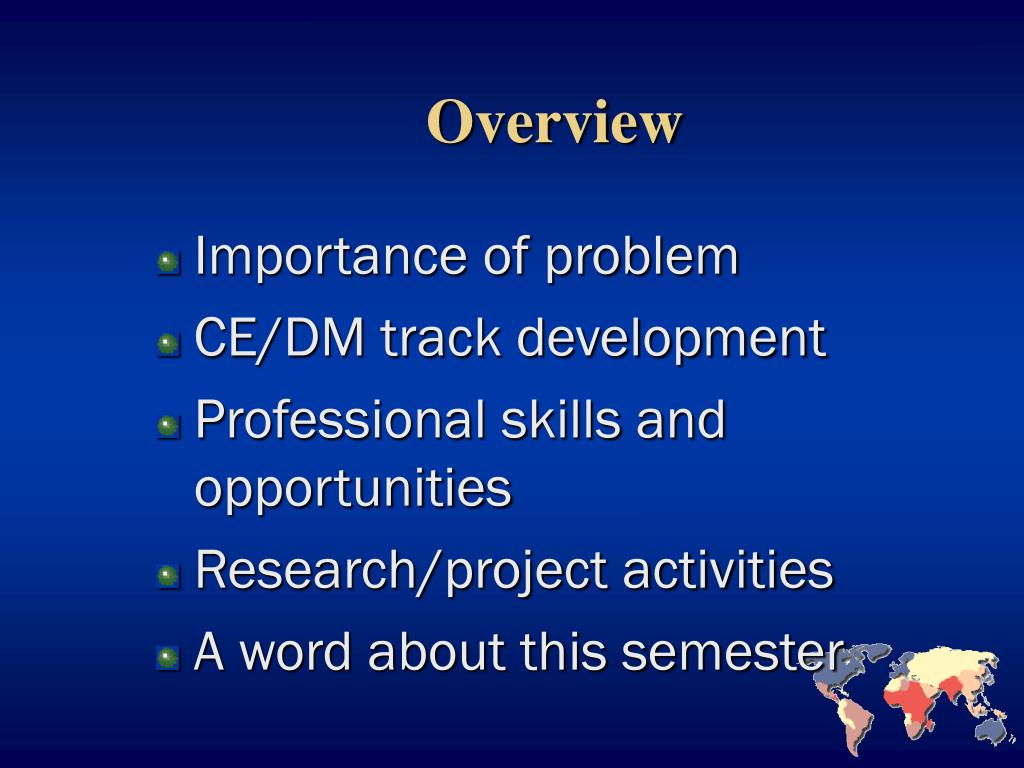 Overview

Importance of problem
CE/DM track development
Professional skills and opportunities
Research/project activities
A word about this semester